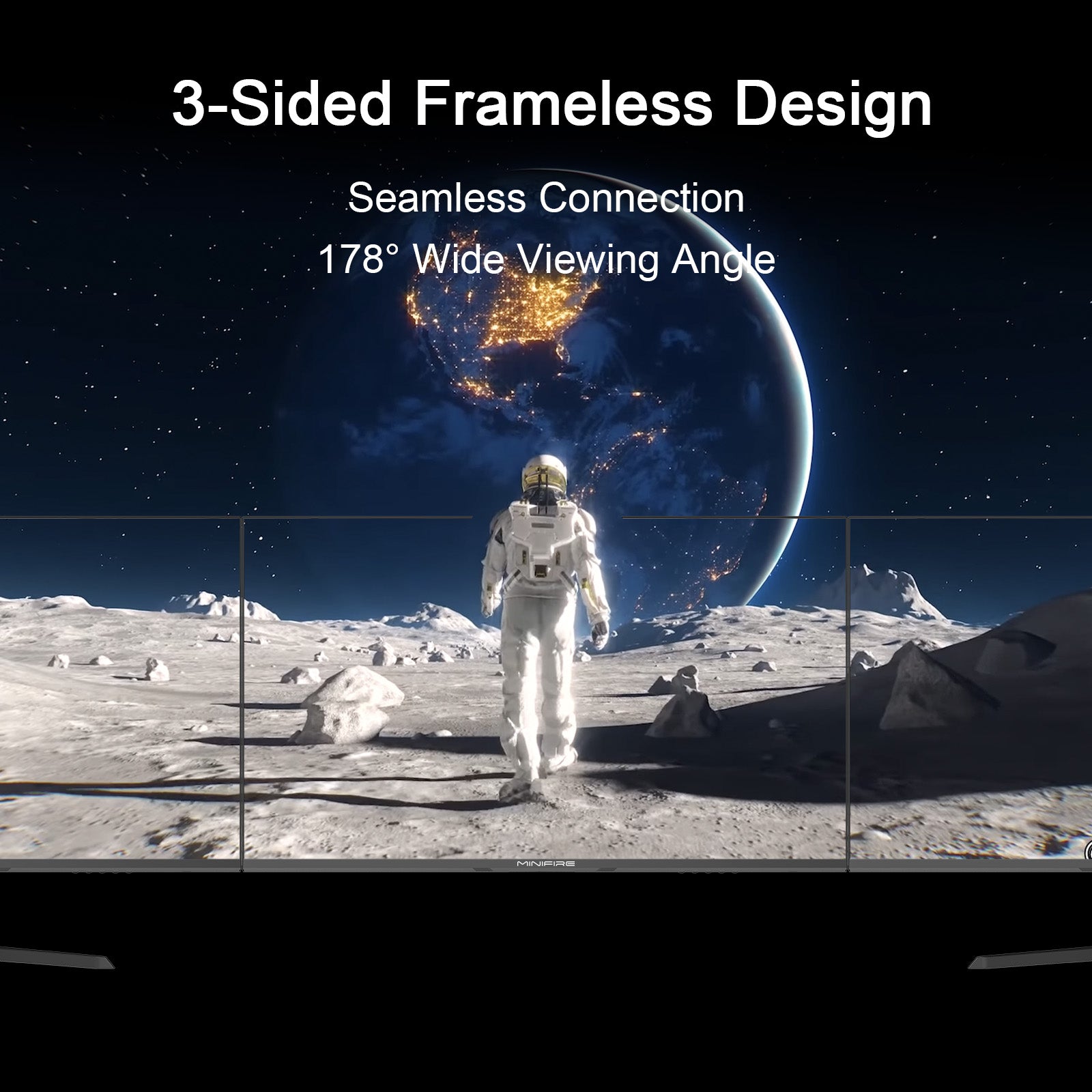 3-Sided Frameless Design

Seamless Connection

178° Wide Viewing Angle

MINIFIRE